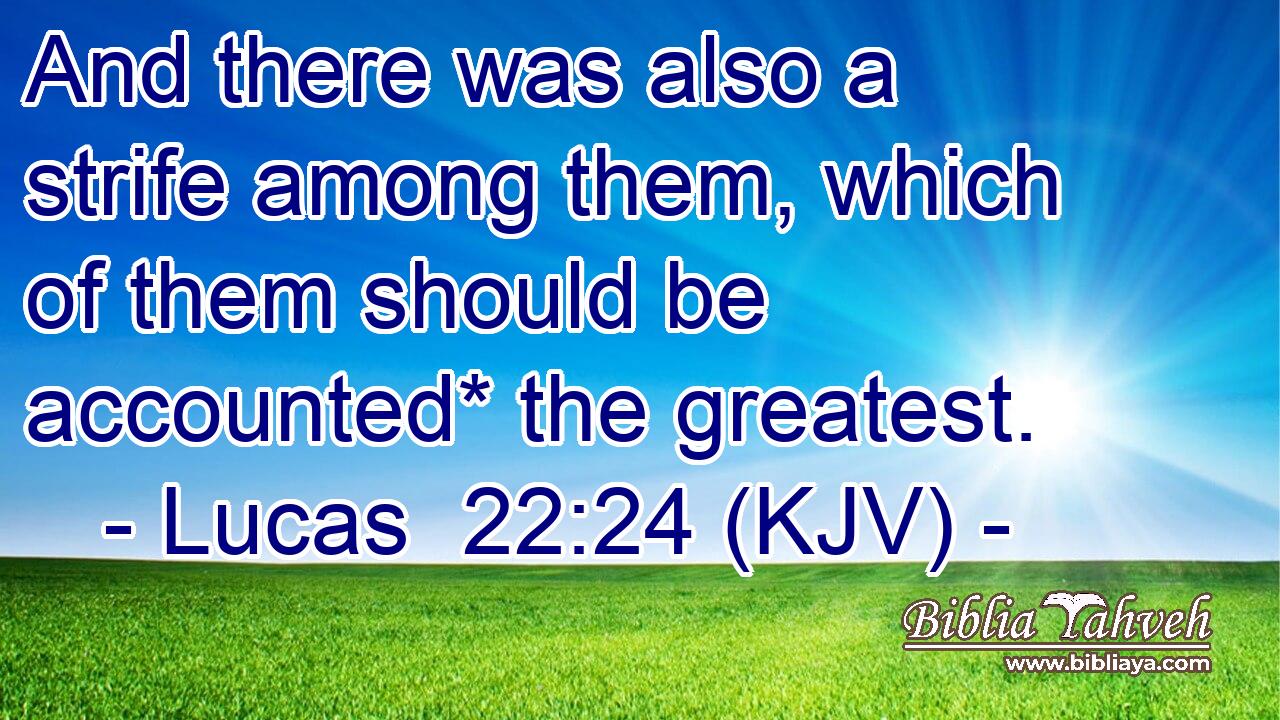 And there was also a strife among them, which of them should be accounted* the greatest.
- Lucas 22:24 (KJV) -

Biblia Yahveh
www.bibliaya.com